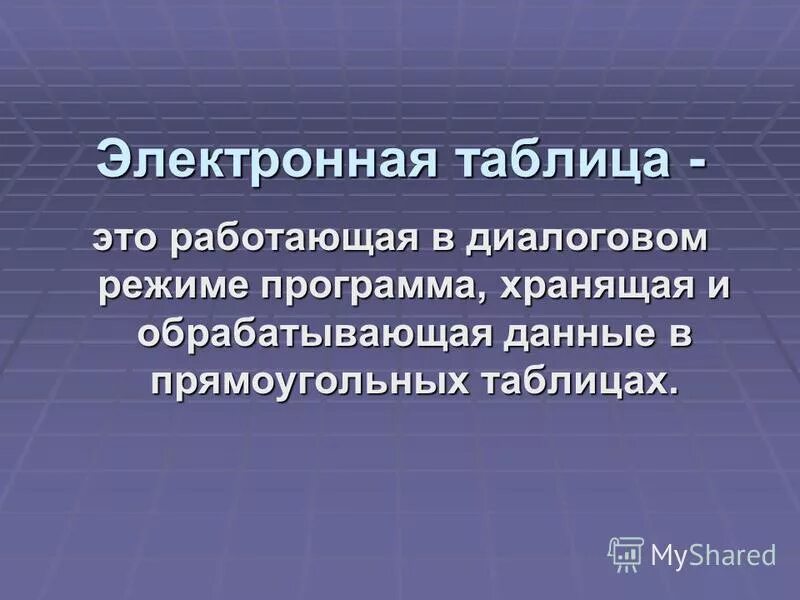 Электронная таблица -

это работающая в диалоговом режиме программа, хранящая и обрабатывающая данные в прямоугольных таблицах.

MyShared